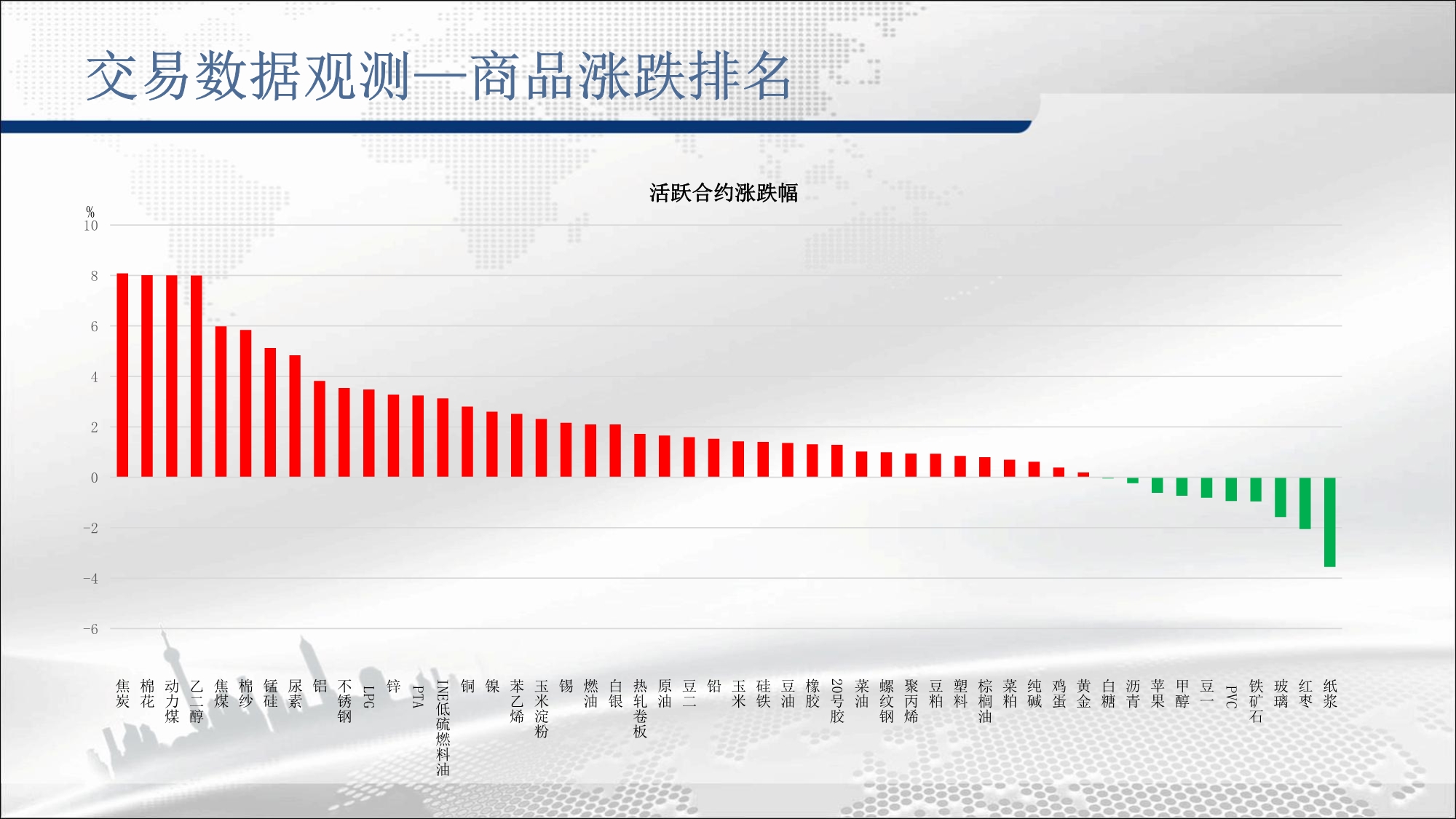 交易数据观测—商品涨跌排名

活跃合约涨跌幅

%
10
8
6
4
2
0
-2
-4
-6

焦炭 棉花 动力煤 乙二醇 焦煤 棉纱 锰硅 尿素 铝 不锈钢 LPG 锌 PTA INE低硫燃料油 铜 镍 苯乙烯 玉米淀粉 锡 燃油 白银 热轧卷板 原油 豆二 铅 玉米 硅铁 豆油 橡胶 20号胶 菜油 螺纹钢 聚丙烯 豆粕 塑料 棕榈油 菜粕 纯碱 鸡蛋 黄金 白糖 沥青 苹果 甲醇 豆一 PVC 铁矿石 玻璃 红枣 纸浆